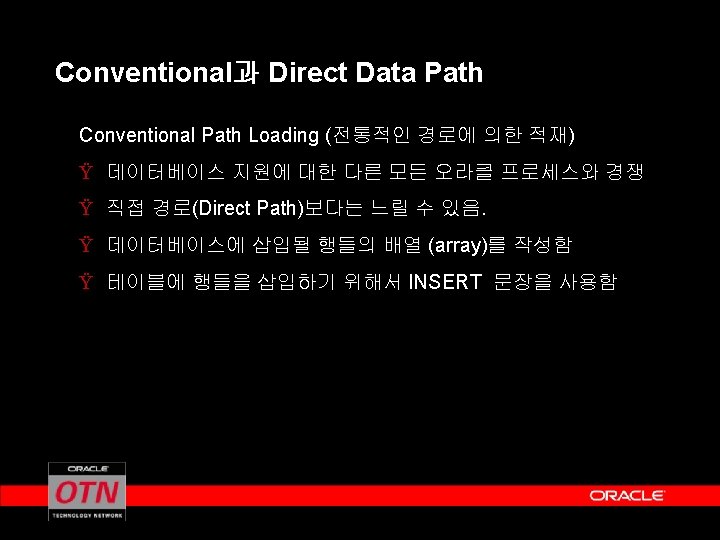 Conventional과 Direct Data Path

Conventional Path Loading (전통적인 경로에 의한 적재)

Ÿ 데이터베이스 지원에 대한 다른 모든 오라클 프로세스와 경쟁

Ÿ 직접 경로(Direct Path)보다는 느릴 수 있음.

Ÿ 데이터베이스에 삽입될 행들의 배열 (array)를 작성함

Ÿ 테이블에 행들을 삽입하기 위해서 INSERT 문장을 사용함

ORACLE
OTN
TECHNOLOGY NETWORK

ORACLE